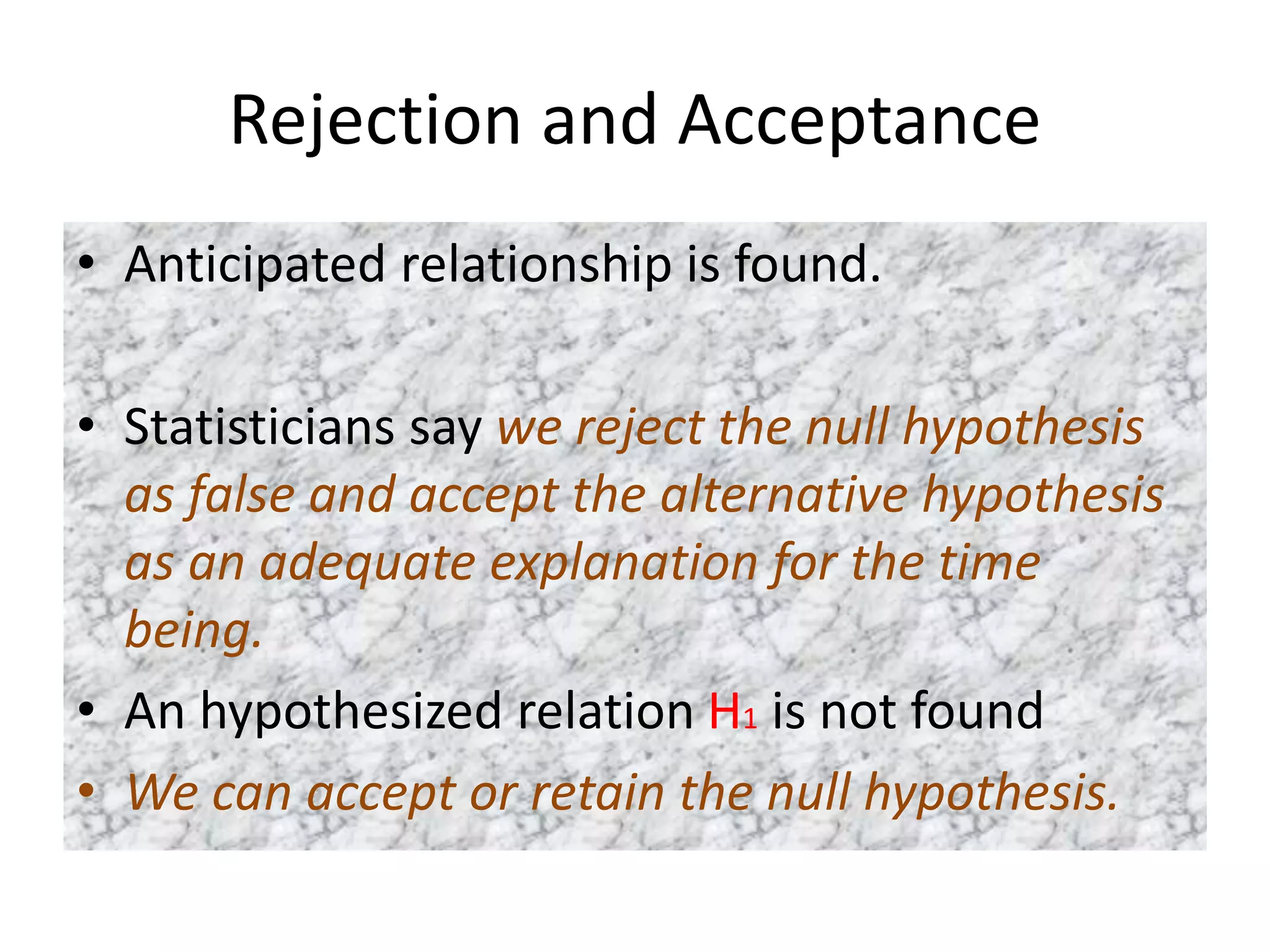 Rejection and Acceptance

• Anticipated relationship is found.

• Statisticians say we reject the null hypothesis as false and accept the alternative hypothesis as an adequate explanation for the time being.

• An hypothesized relation $H_1$ is not found

• We can accept or retain the null hypothesis.